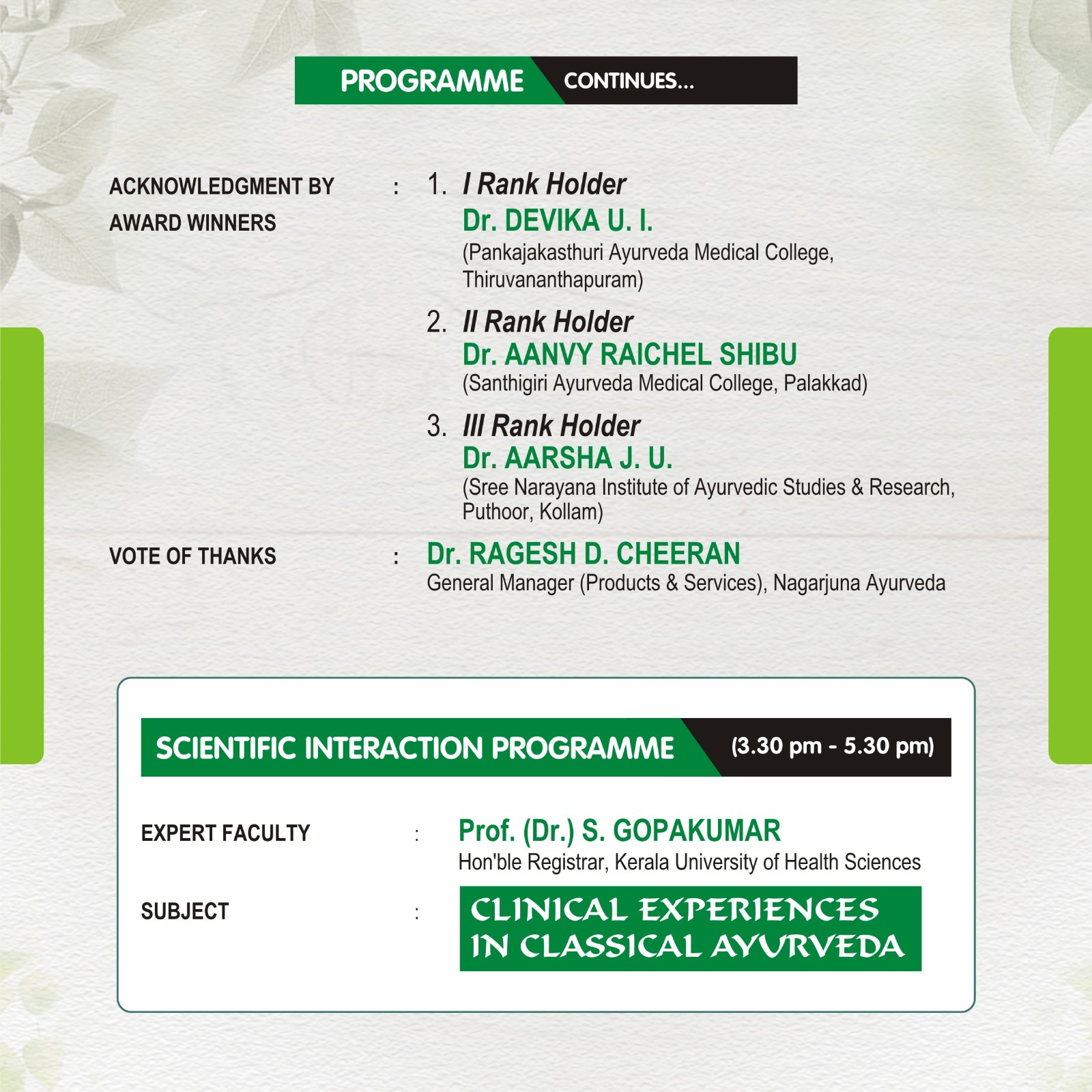 PROGRAMME CONTINUES...

ACKNOWLEDGMENT BY AWARD WINNERS :

1. I Rank Holder
Dr. DEVIKA U. I.
(Pankajakasthuri Ayurveda Medical College, Thiruvananthapuram)

2. II Rank Holder
Dr. AANVY RAICHEL SHIBU
(Santhigiri Ayurveda Medical College, Palakkad)

3. III Rank Holder
Dr. AARSHA J. U.
(Sree Narayana Institute of Ayurvedic Studies & Research, Puthoor, Kollam)

VOTE OF THANKS : Dr. RAGESH D. CHEERAN
General Manager (Products & Services), Nagarjuna Ayurveda

SCIENTIFIC INTERACTION PROGRAMME (3.30 pm - 5.30 pm)

EXPERT FACULTY : Prof. (Dr.) S. GOPAKUMAR
Hon'ble Registrar, Kerala University of Health Sciences

SUBJECT : CLINICAL EXPERIENCES IN CLASSICAL AYURVEDA